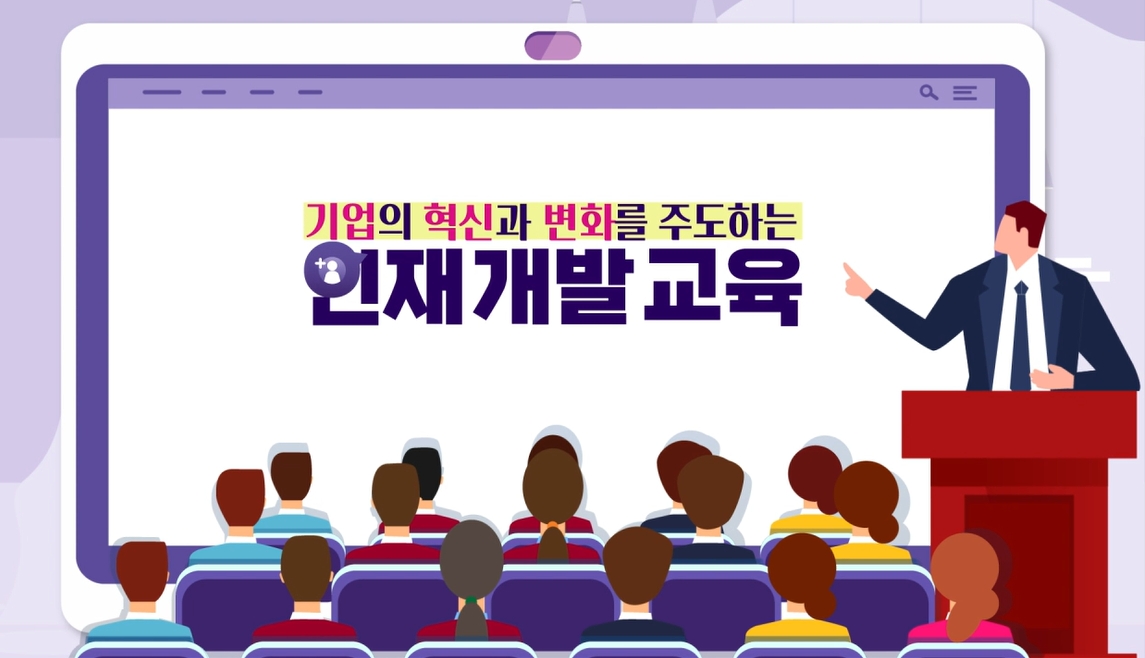 기업의 혁신과 변화를 주도하는
인재개발교육